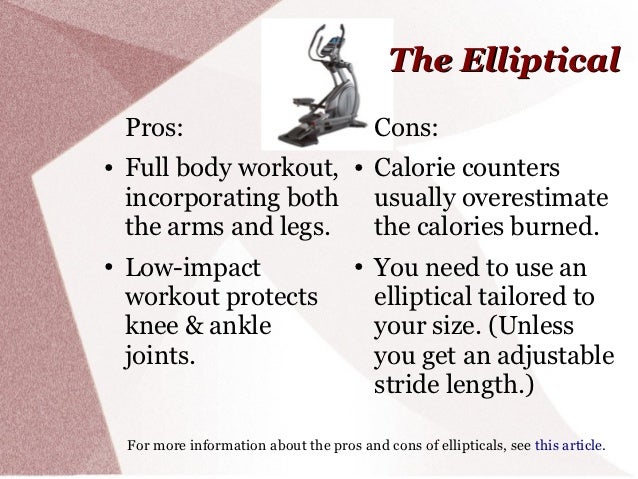 The Elliptical

Pros:

• Full body workout, incorporating both the arms and legs.

• Low-impact workout protects knee & ankle joints.

Cons:

• Calorie counters usually overestimate the calories burned.

• You need to use an elliptical tailored to your size. (Unless you get an adjustable stride length.)

For more information about the pros and cons of ellipticals, see this article.